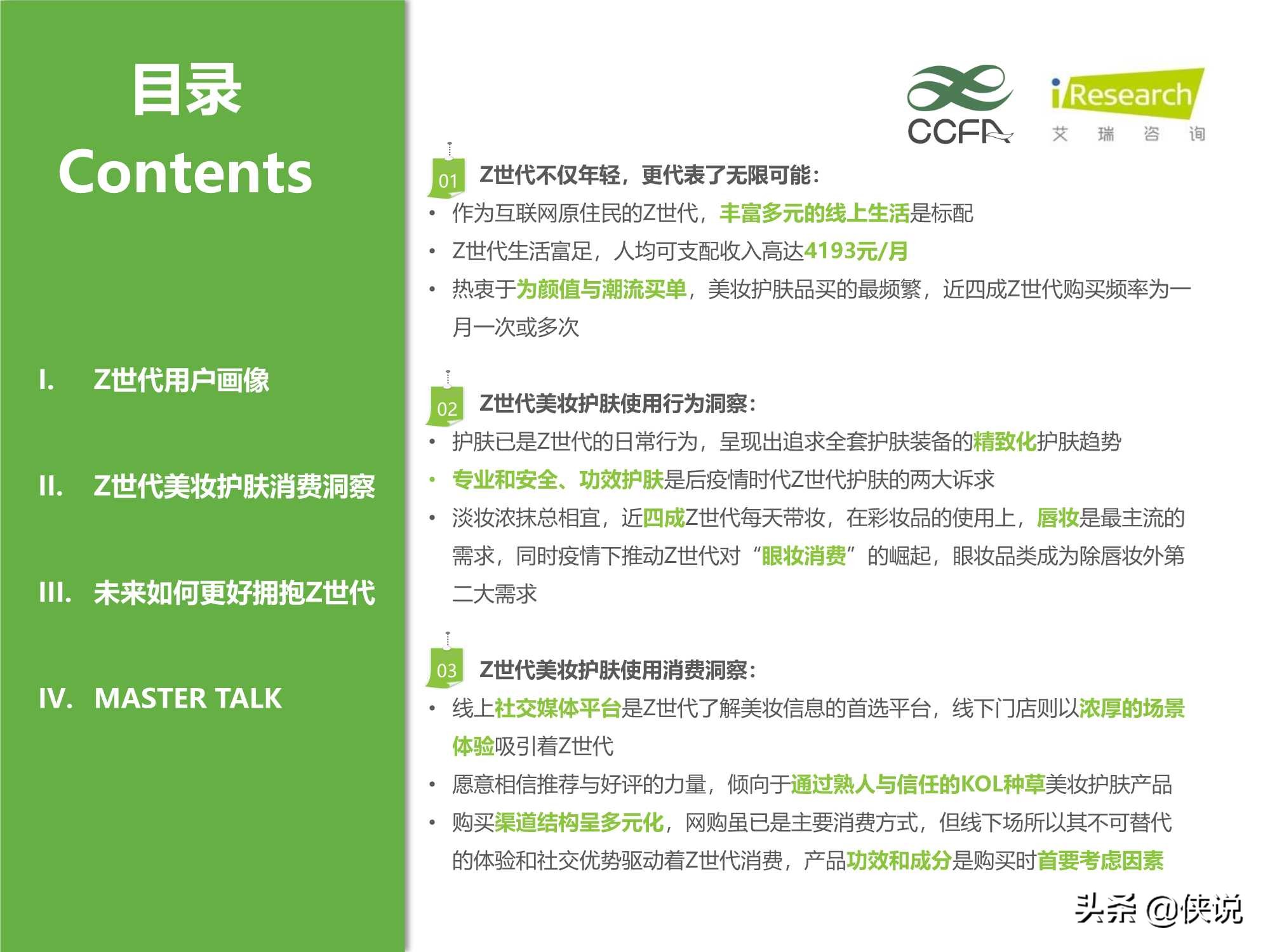 目录
Contents

I. Z世代用户画像

II. Z世代美妆护肤消费洞察

III. 未来如何更好拥抱Z世代

IV. MASTER TALK

CCFA

iResearch 艾 瑞 咨 询

01 Z世代不仅年轻，更代表了无限可能：

• 作为互联网原住民的Z世代，丰富多元的线上生活是标配
• Z世代生活富足，人均可支配收入高达4193元/月
• 热衷于为颜值与潮流买单，美妆护肤品买的最频繁，近四成Z世代购买频率为一月一次或多次

02 Z世代美妆护肤使用行为洞察：

• 护肤已是Z世代的日常行为，呈现出追求全套护肤装备的精致化护肤趋势
• 专业和安全、功效护肤是后疫情时代Z世代护肤的两大诉求
• 淡妆浓抹总相宜，近四成Z世代每天带妆，在彩妆品的使用上，唇妆是最主流的需求，同时疫情下推动Z世代对“眼妆消费”的崛起，眼妆品类成为除唇妆外第二大需求

03 Z世代美妆护肤使用消费洞察：

• 线上社交媒体平台是Z世代了解美妆信息的首选平台，线下门店则以浓厚的场景体验吸引着Z世代
• 愿意相信推荐与好评的力量，倾向于通过熟人与信任的KOL种草美妆护肤产品
• 购买渠道结构呈多元化，网购虽已是主要消费方式，但线下场所以其不可替代的体验和社交优势驱动着Z世代消费，产品功效和成分是购买时首要考虑因素

头条 @侠说